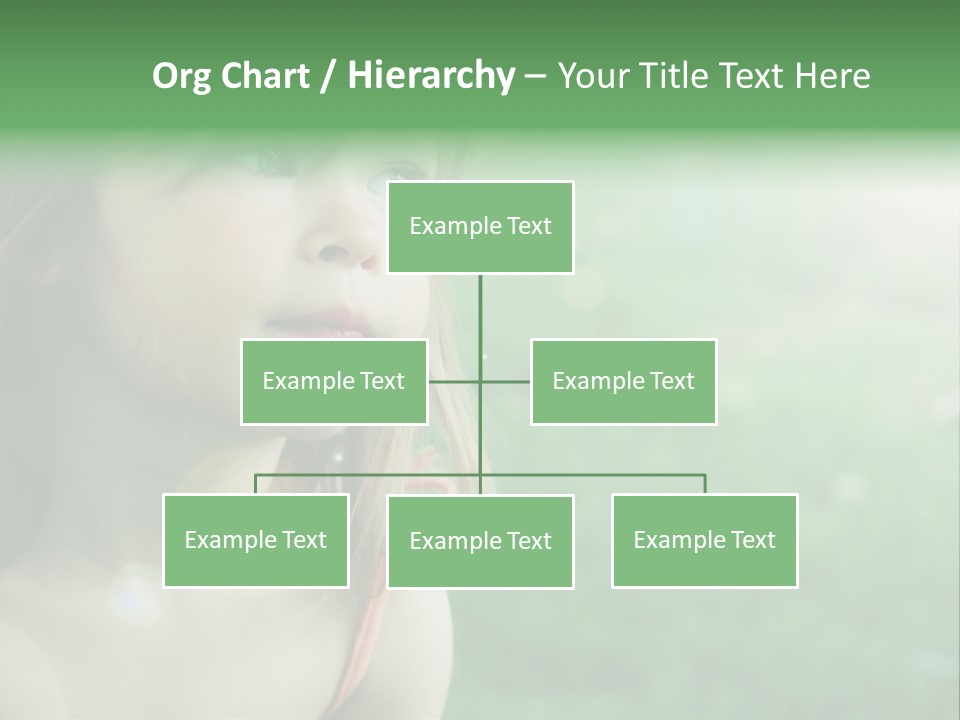 Org Chart / Hierarchy – Your Title Text Here

Example Text

Example Text

Example Text

Example Text

Example Text

Example Text